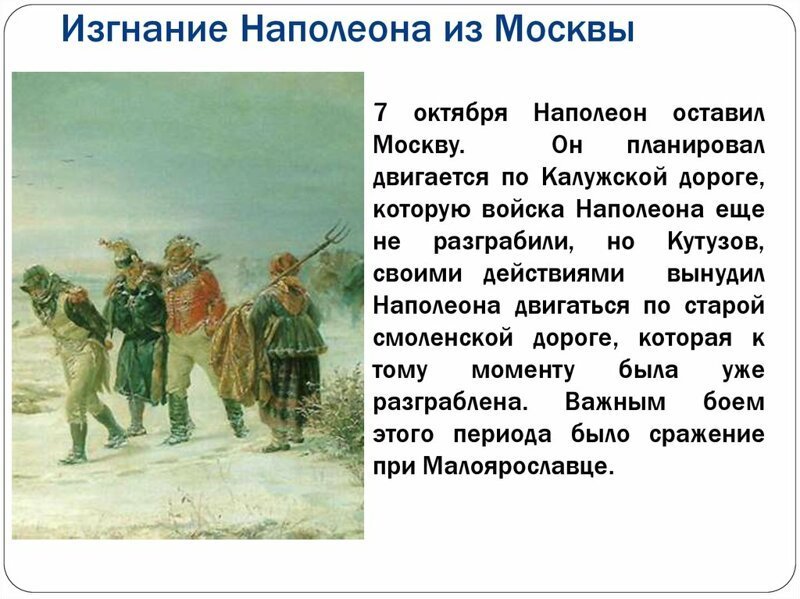 Изгнание Наполеона из Москвы

7 октября Наполеон оставил Москву. Он планировал двигается по Калужской дороге, которую войска Наполеона еще не разграбили, но Кутузов, своими действиями вынудил Наполеона двигаться по старой смоленской дороге, которая к тому моменту была уже разграблена. Важным боем этого периода было сражение при Малоярославце.